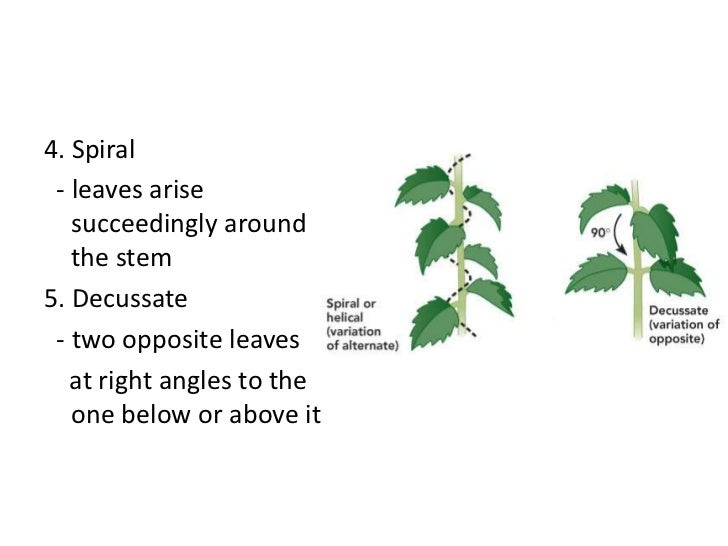 4. Spiral
- leaves arise succeedingly around the stem
5. Decussate
- two opposite leaves at right angles to the one below or above it

Spiral or helical (variation of alternate)

90°

Decussate (variation of opposite)